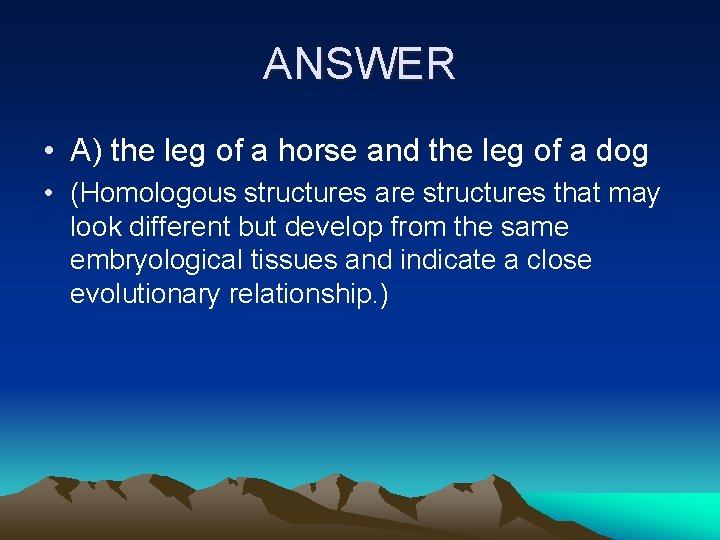 ANSWER

• A) the leg of a horse and the leg of a dog

• (Homologous structures are structures that may look different but develop from the same embryological tissues and indicate a close evolutionary relationship.)